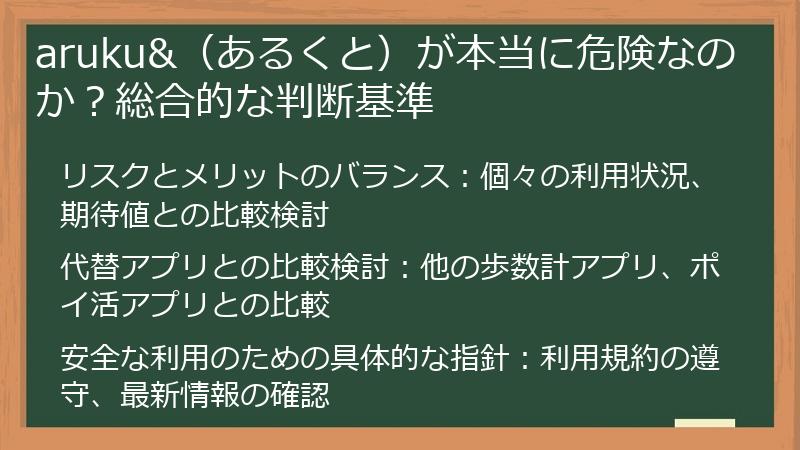 aruku&（あるくと）が本当に危険なのか？総合的な判断基準

リスクとメリットのバランス：個々の利用状況、期待値との比較検討

代替アプリとの比較検討：他の歩数計アプリ、ポイ活アプリとの比較

安全な利用のための具体的な指針：利用規約の遵守、最新情報の確認